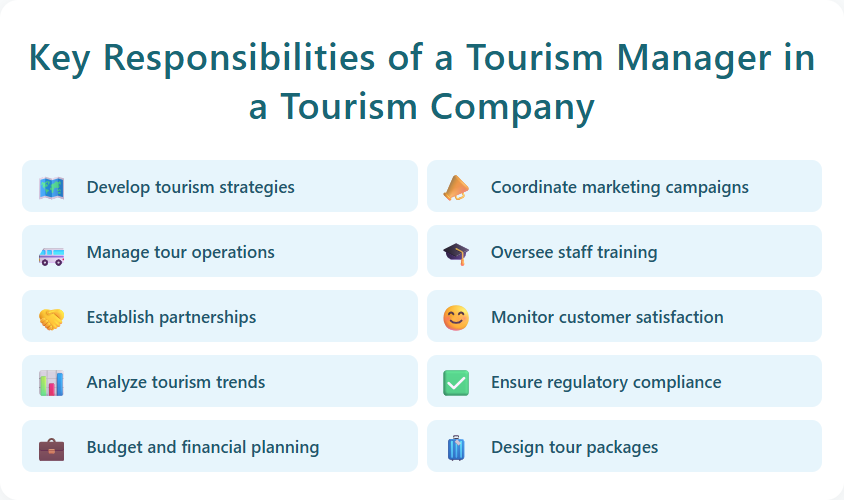 Key Responsibilities of a Tourism Manager in a Tourism Company

Develop tourism strategies

Manage tour operations

Establish partnerships

Analyze tourism trends

Budget and financial planning

Coordinate marketing campaigns

Oversee staff training

Monitor customer satisfaction

Ensure regulatory compliance

Design tour packages